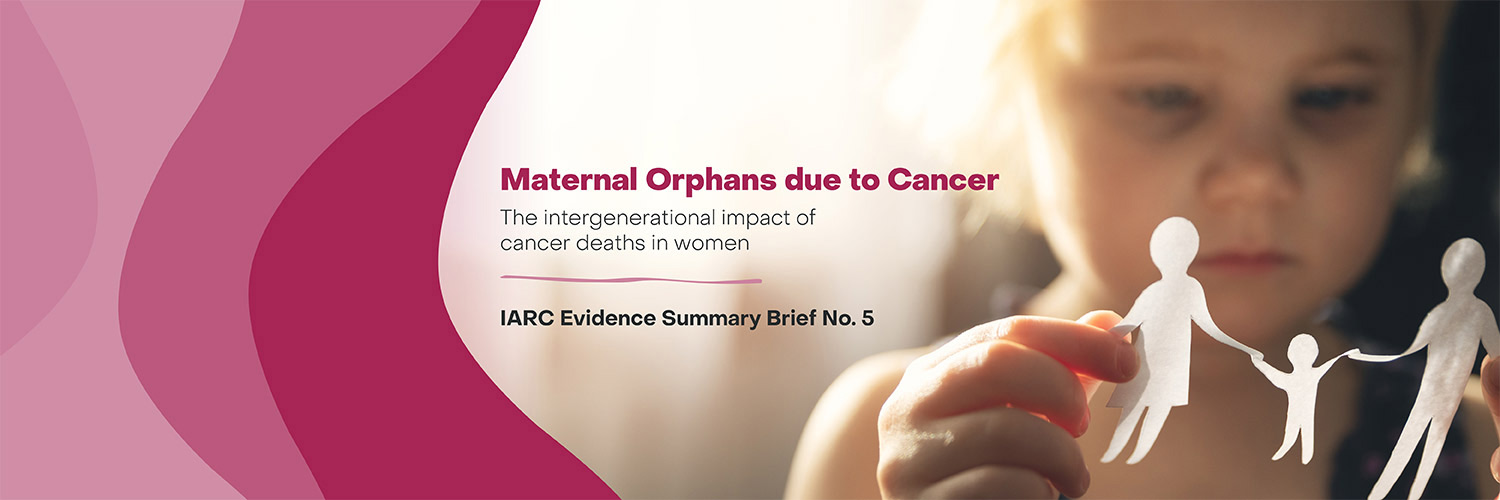 Maternal Orphans due to Cancer

The intergenerational impact of cancer deaths in women

IARC Evidence Summary Brief No. 5